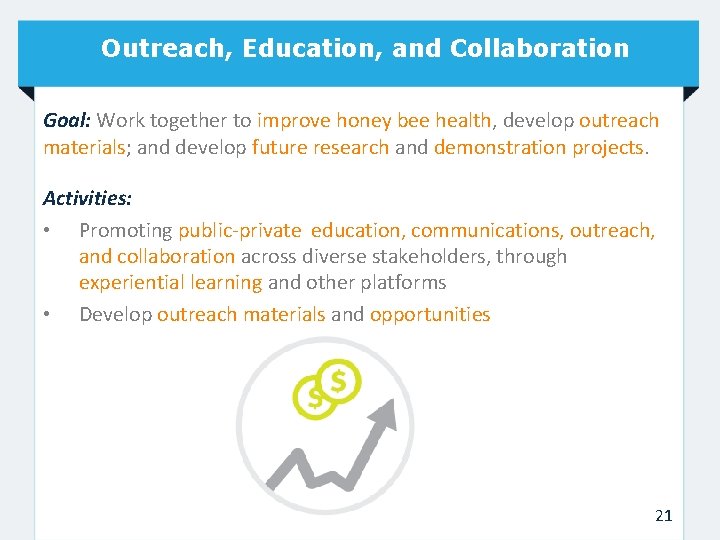 Outreach, Education, and Collaboration

Goal: Work together to improve honey bee health, develop outreach materials; and develop future research and demonstration projects.

Activities:

• Promoting public-private education, communications, outreach, and collaboration across diverse stakeholders, through experiential learning and other platforms

• Develop outreach materials and opportunities

$
$

21